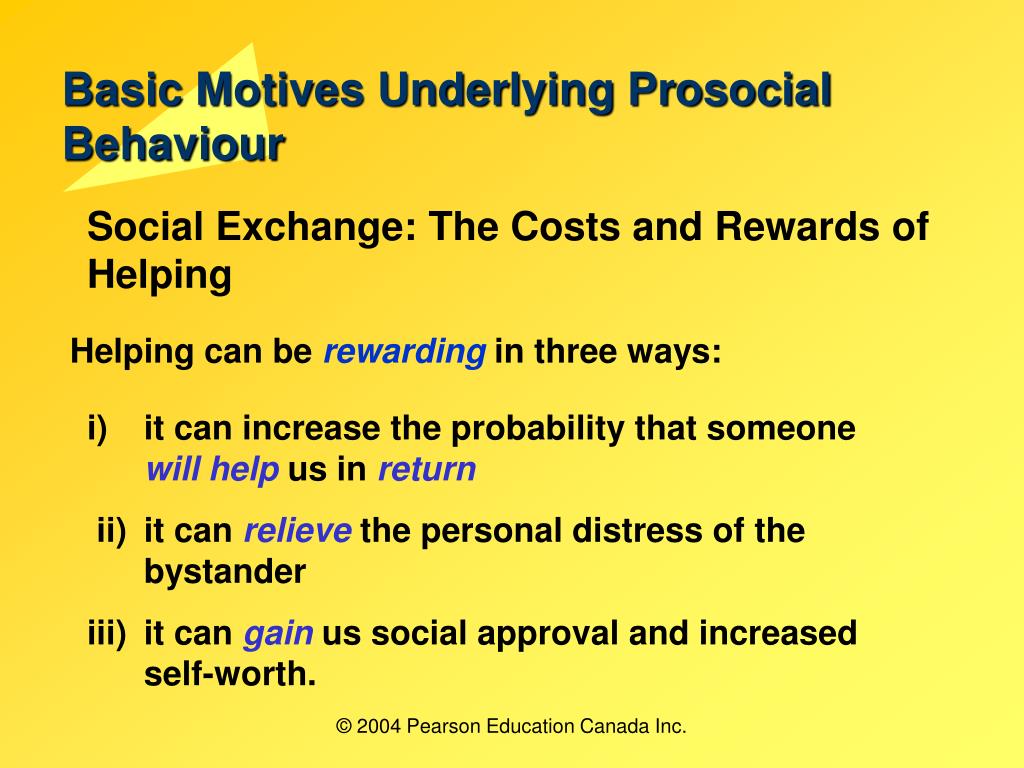 Basic Motives Underlying Prosocial Behaviour

Social Exchange: The Costs and Rewards of Helping

Helping can be rewarding in three ways:

i) it can increase the probability that someone will help us in return

ii) it can relieve the personal distress of the bystander

iii) it can gain us social approval and increased self-worth.

© 2004 Pearson Education Canada Inc.